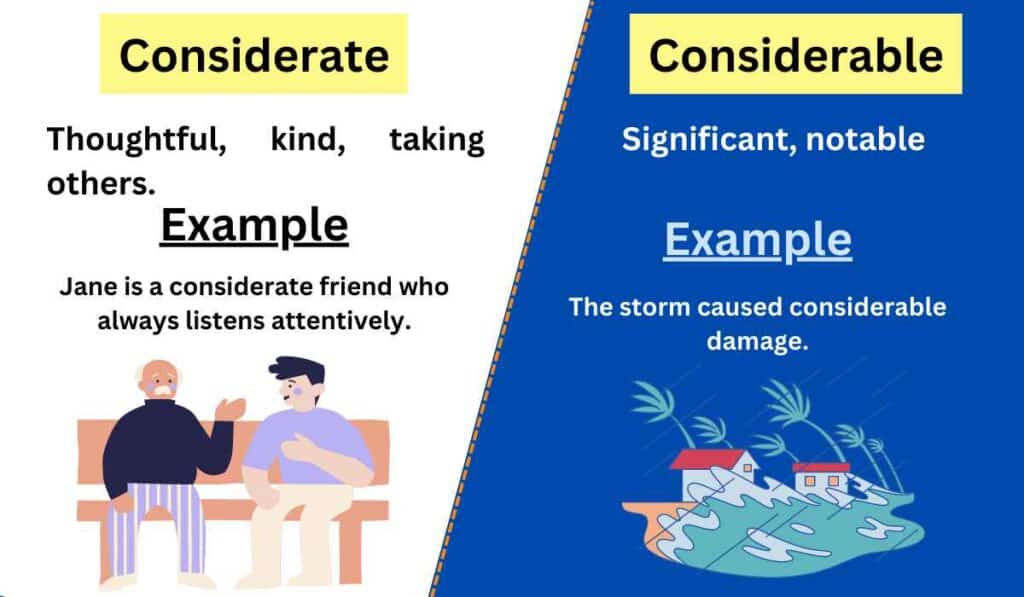 Considerate

Thoughtful, kind, taking others.

Example

Jane is a considerate friend who always listens attentively.

Considerable

Significant, notable

Example

The storm caused considerable damage.